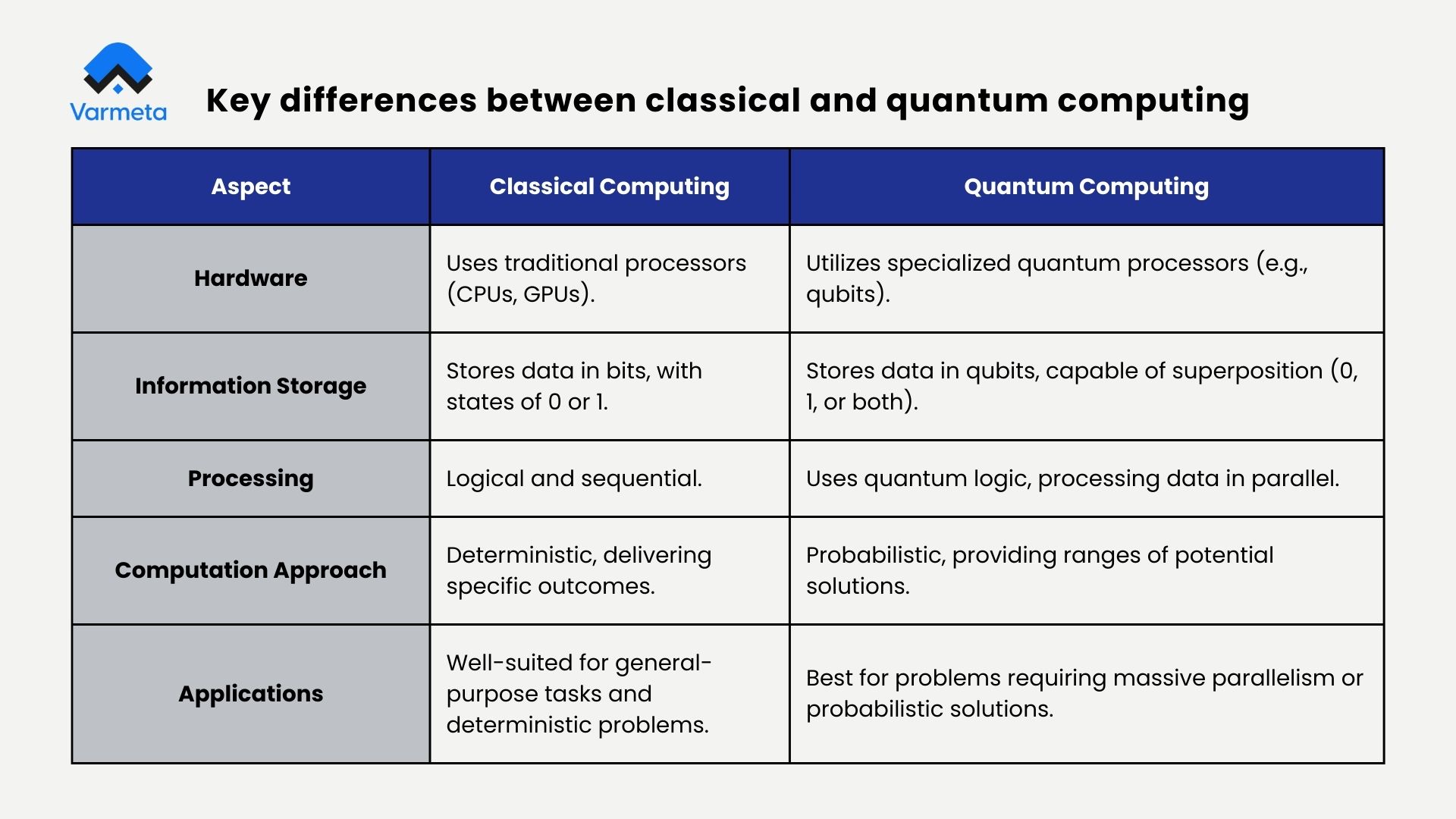 Varmeta

Key differences between classical and quantum computing

| Aspect | Classical Computing | Quantum Computing |
|---|---|---|
| Hardware | Uses traditional processors (CPUs, GPUs). | Utilizes specialized quantum processors (e.g., qubits). |
| Information Storage | Stores data in bits, with states of 0 or 1. | Stores data in qubits, capable of superposition (0, 1, or both). |
| Processing | Logical and sequential. | Uses quantum logic, processing data in parallel. |
| Computation Approach | Deterministic, delivering specific outcomes. | Probabilistic, providing ranges of potential solutions. |
| Applications | Well-suited for general-purpose tasks and deterministic problems. | Best for problems requiring massive parallelism or probabilistic solutions. |